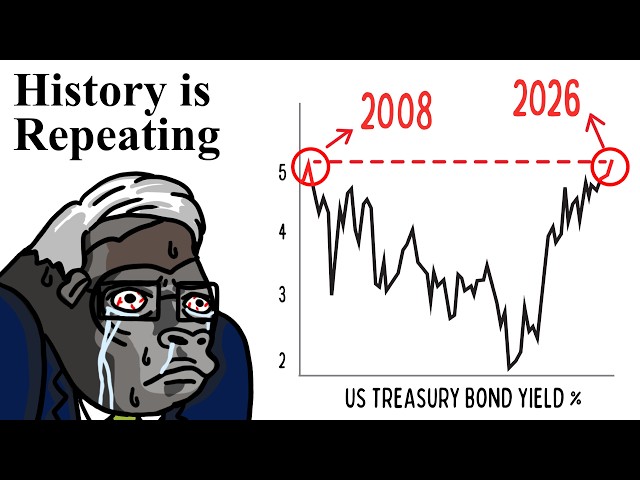 History is Repeating

2008

2026

5

4

3

2

US TREASURY BOND YIELD %